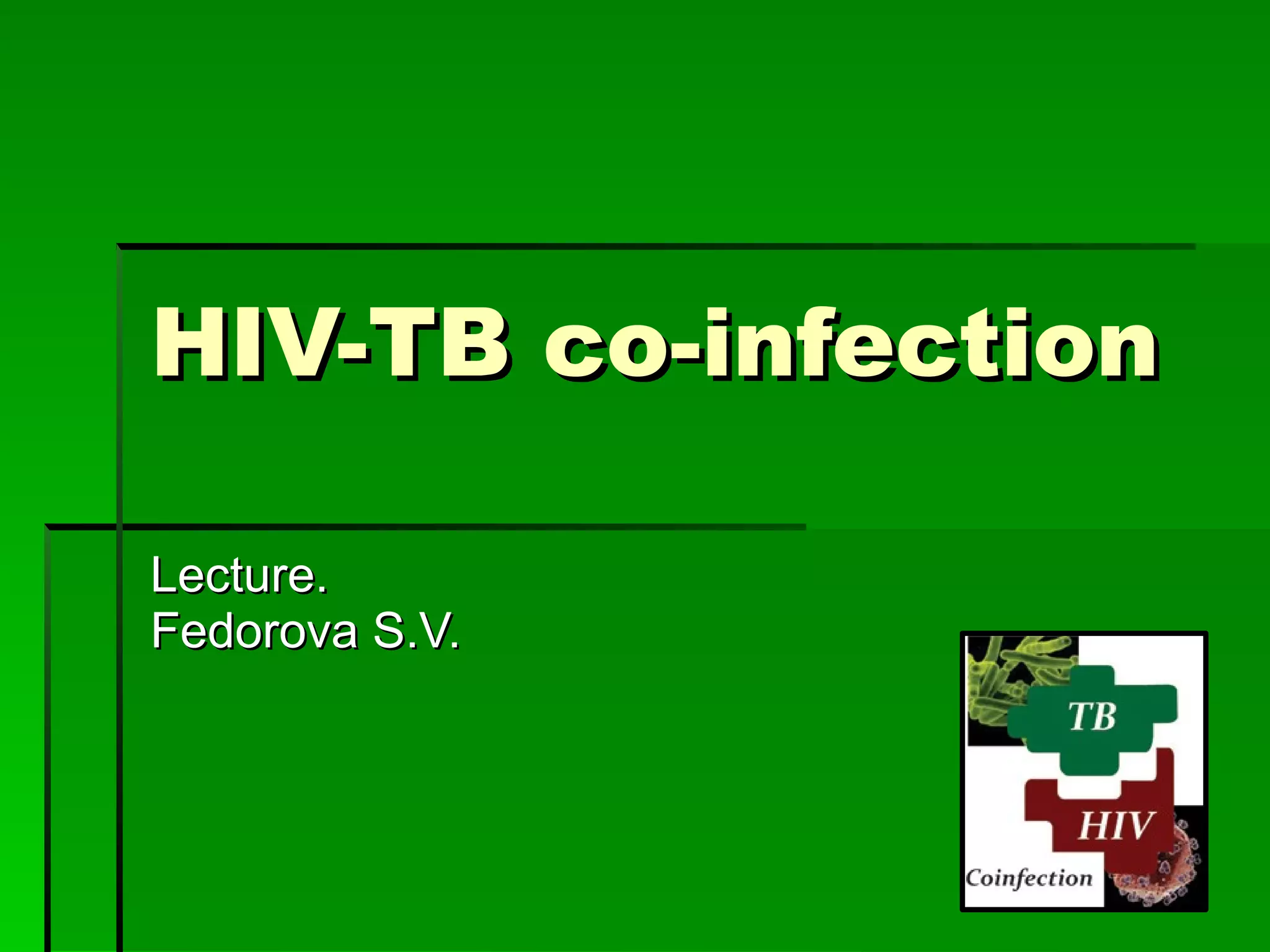 HIV-TB co-infection

Lecture.
Fedorova S.V.

TB
HIV
Coinfection